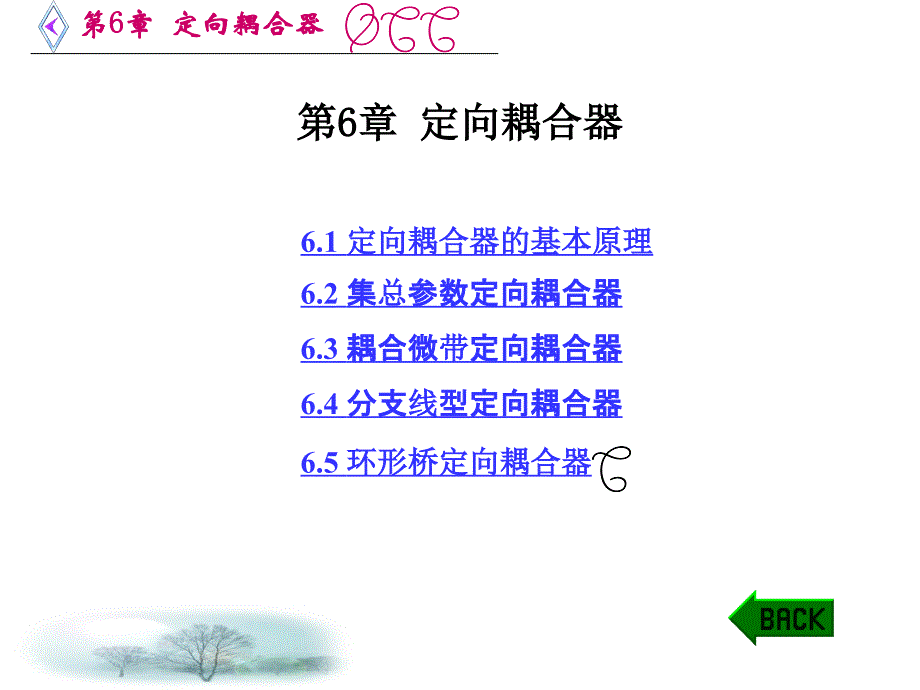 第6章 定向耦合器

第6章 定向耦合器

6.1 定向耦合器的基本原理

6.2 集总参数定向耦合器

6.3 耦合微带定向耦合器

6.4 分支线型定向耦合器

6.5 环形桥定向耦合器

BACK